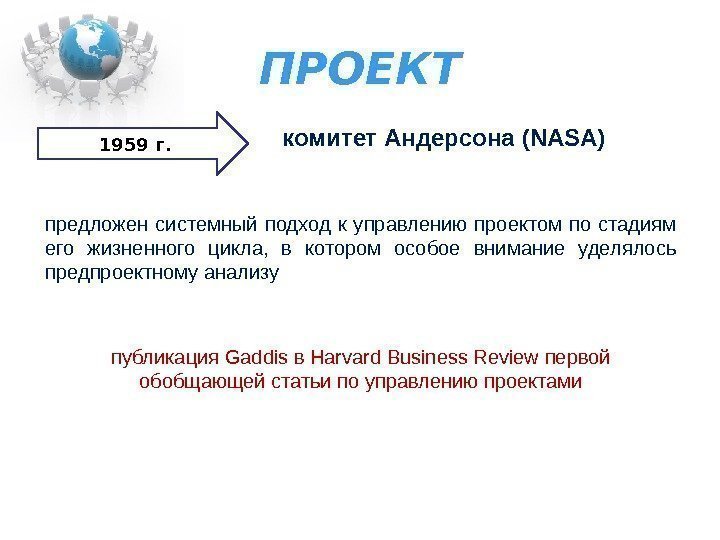 ПРОЕКТ

1959 г.

комитет Андерсона (NASA)

предложен системный подход к управлению проектом по стадиям его жизненного цикла, в котором особое внимание уделялось предпроектному анализу

публикация Gaddis в Harvard Business Review первой обобщающей статьи по управлению проектами